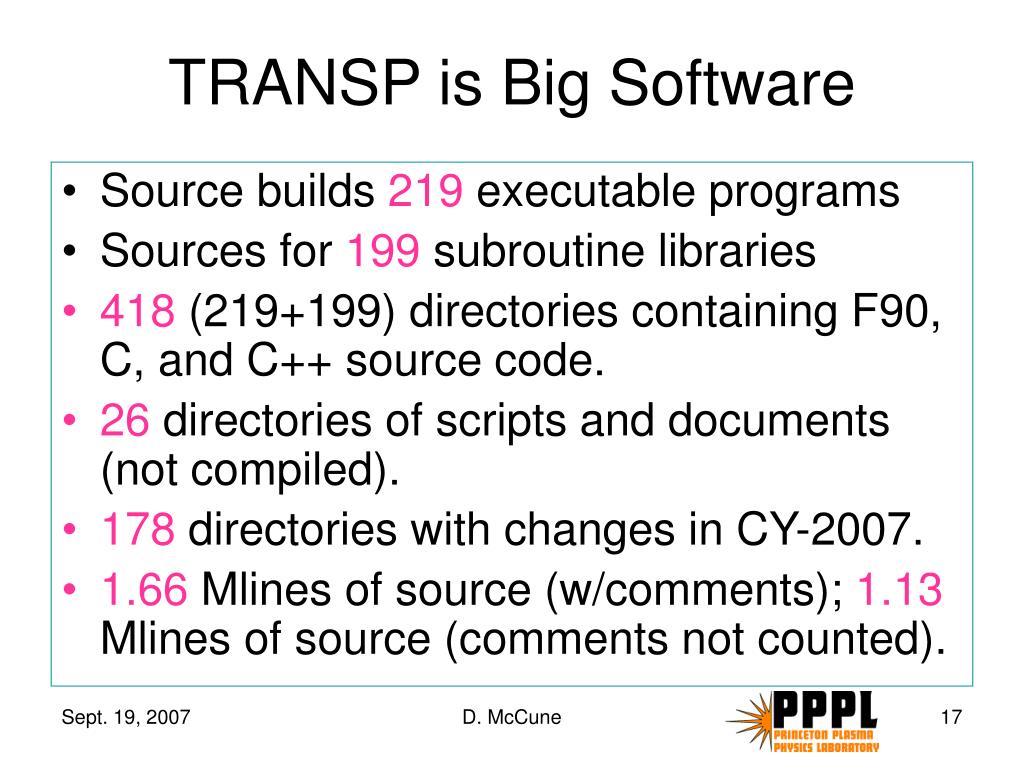 TRANSP is Big Software

• Source builds 219 executable programs
• Sources for 199 subroutine libraries
• 418 (219+199) directories containing F90, C, and C++ source code.
• 26 directories of scripts and documents (not compiled).
• 178 directories with changes in CY-2007.
• 1.66 Mlines of source (w/comments); 1.13 Mlines of source (comments not counted).

Sept. 19, 2007
D. McCune
PPPL
PRINCETON PLASMA PHYSICS LABORATORY
17